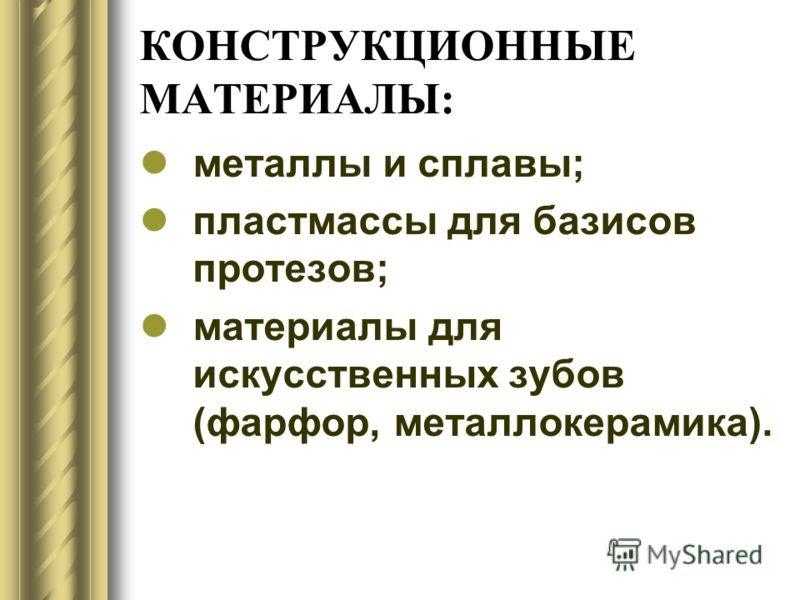 КОНСТРУКЦИОННЫЕ МАТЕРИАЛЫ:

- металлы и сплавы;
- пластмассы для базисов протезов;
- материалы для искусственных зубов (фарфор, металлокерамика).

MyShared